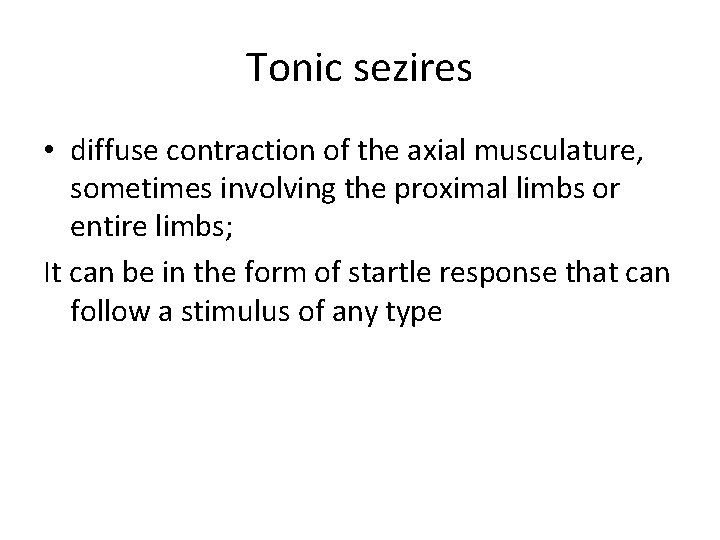 Tonic sezires

• diffuse contraction of the axial musculature, sometimes involving the proximal limbs or entire limbs;

It can be in the form of startle response that can follow a stimulus of any type